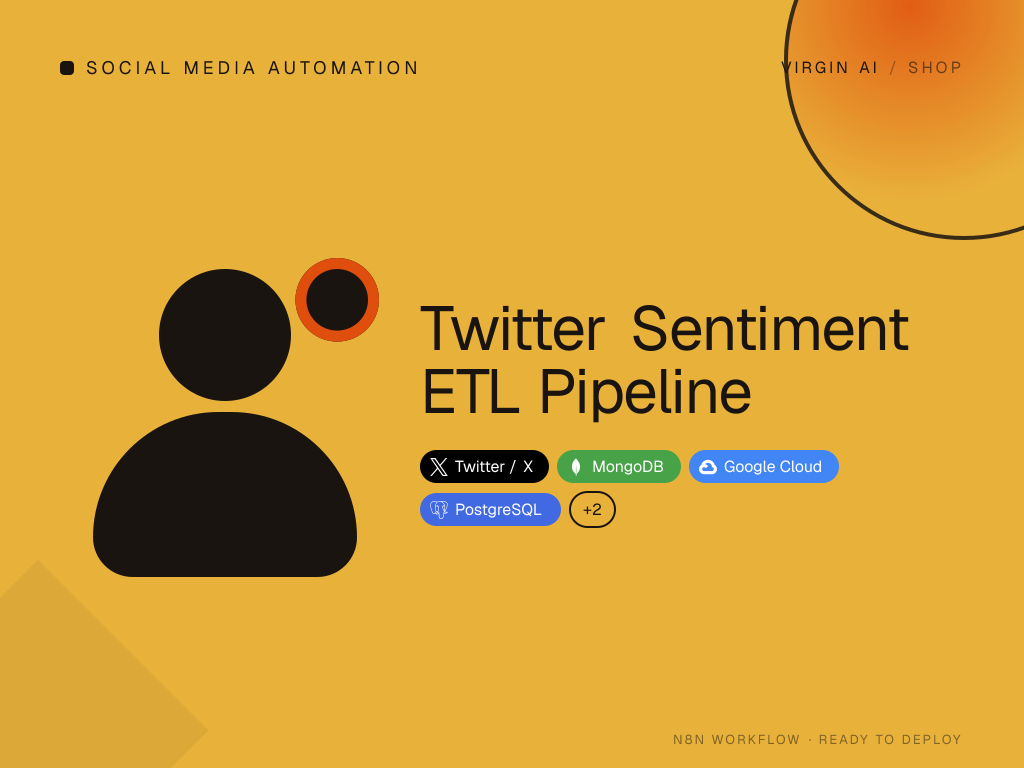 SOCIAL MEDIA AUTOMATION

VIRGIN AI / SHOP

Twitter Sentiment ETL Pipeline

Twitter / X
MongoDB
Google Cloud
PostgreSQL
+2

N8N WORKFLOW · READY TO DEPLOY